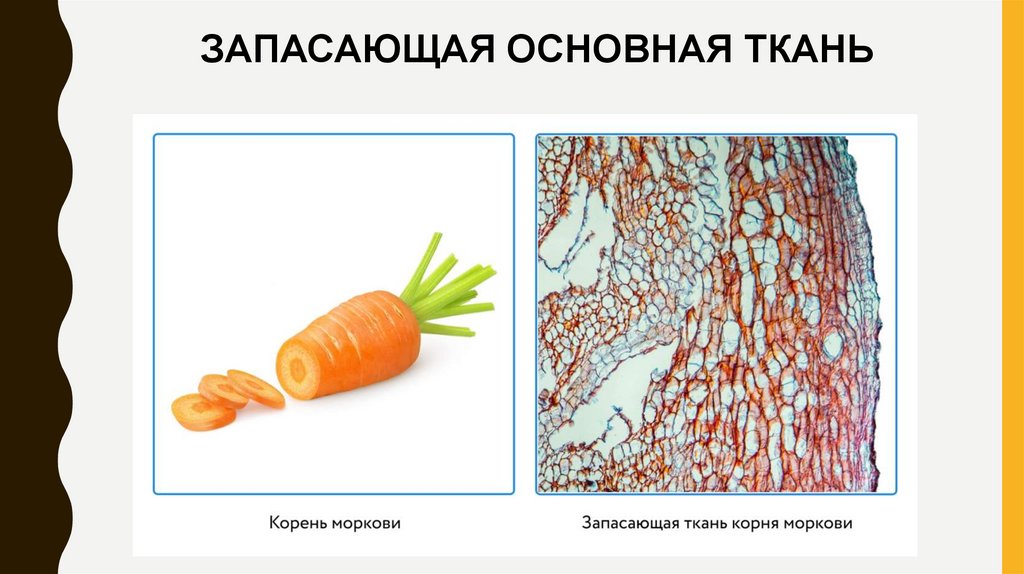 ЗАПАСАЮЩАЯ ОСНОВНАЯ ТКАНЬ

Корень моркови

Запасающая ткань корня моркови